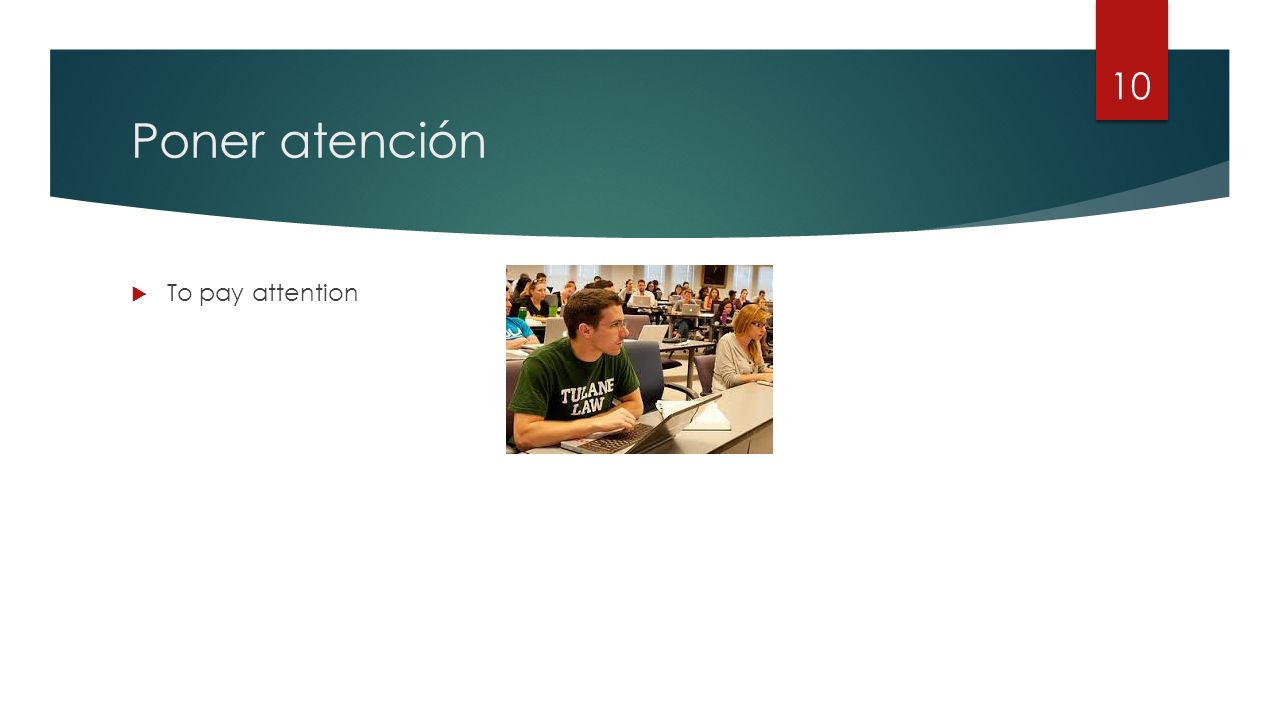 10

Poner atención

To pay attention

TULANE LAW